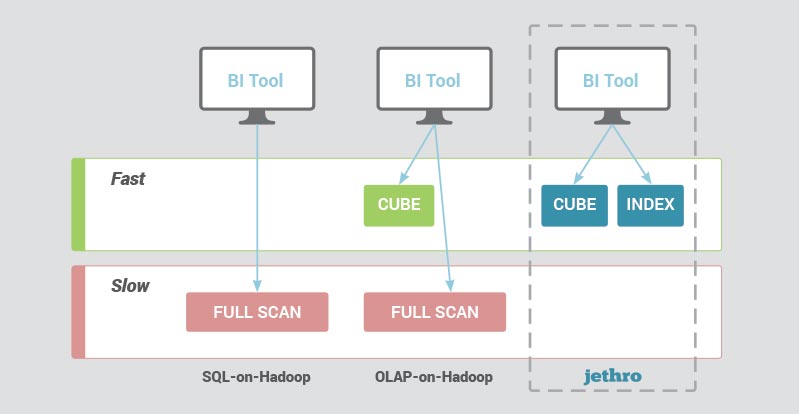 BI Tool
BI Tool
BI Tool

Fast
CUBE
CUBE
INDEX

Slow
FULL SCAN
FULL SCAN

SQL-on-Hadoop
OLAP-on-Hadoop
jethro